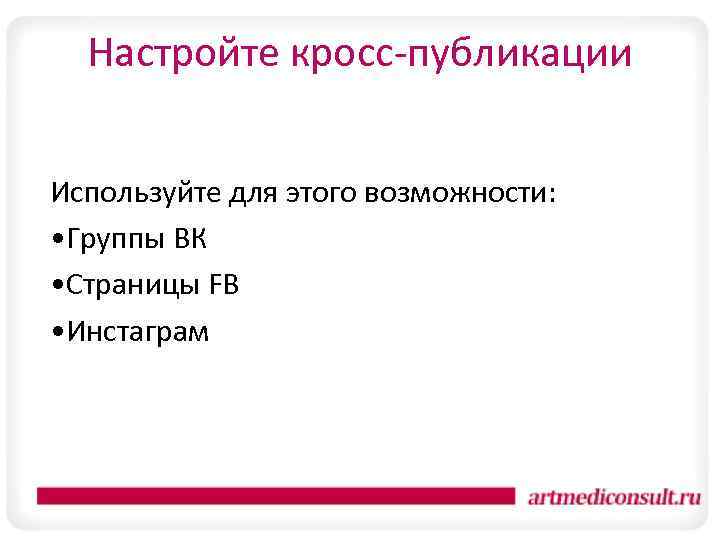 Настройте кросс-публикации

Используйте для этого возможности:

•Группы ВК

•Страницы FB

•Инстаграм

artmediconsult.ru